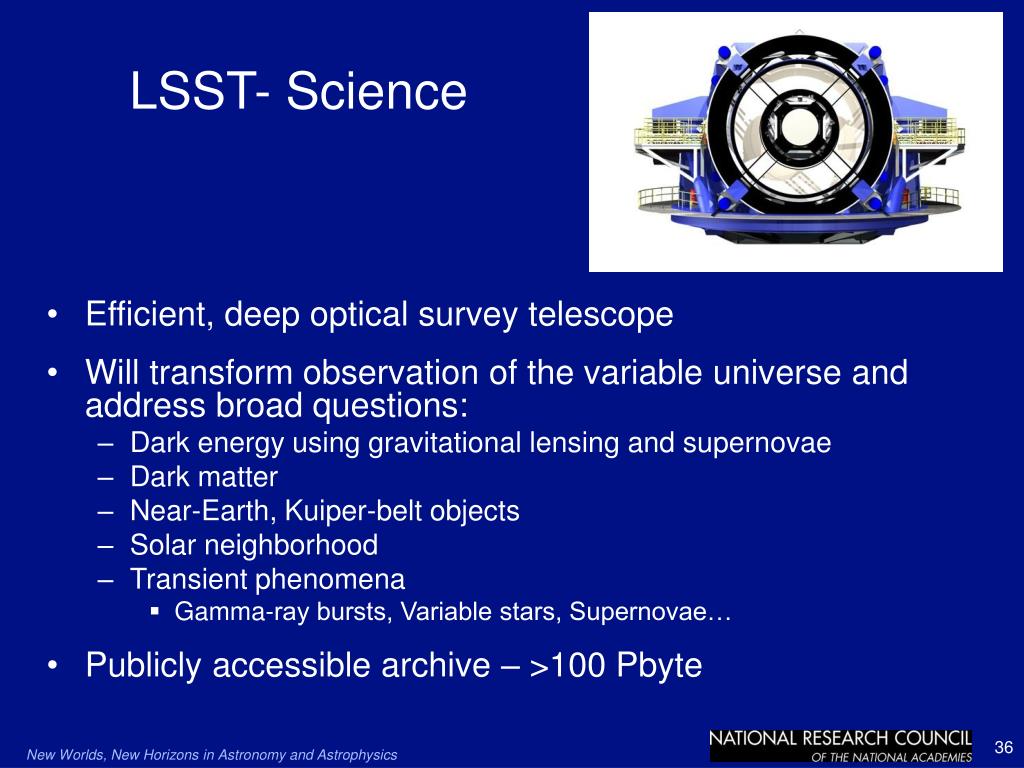 LSST- Science

• Efficient, deep optical survey telescope

• Will transform observation of the variable universe and address broad questions:
– Dark energy using gravitational lensing and supernovae
– Dark matter
– Near-Earth, Kuiper-belt objects
– Solar neighborhood
– Transient phenomena
▪ Gamma-ray bursts, Variable stars, Supernovae…

• Publicly accessible archive – >100 Pbyte

New Worlds, New Horizons in Astronomy and Astrophysics

NATIONAL RESEARCH COUNCIL
OF THE NATIONAL ACADEMIES

36